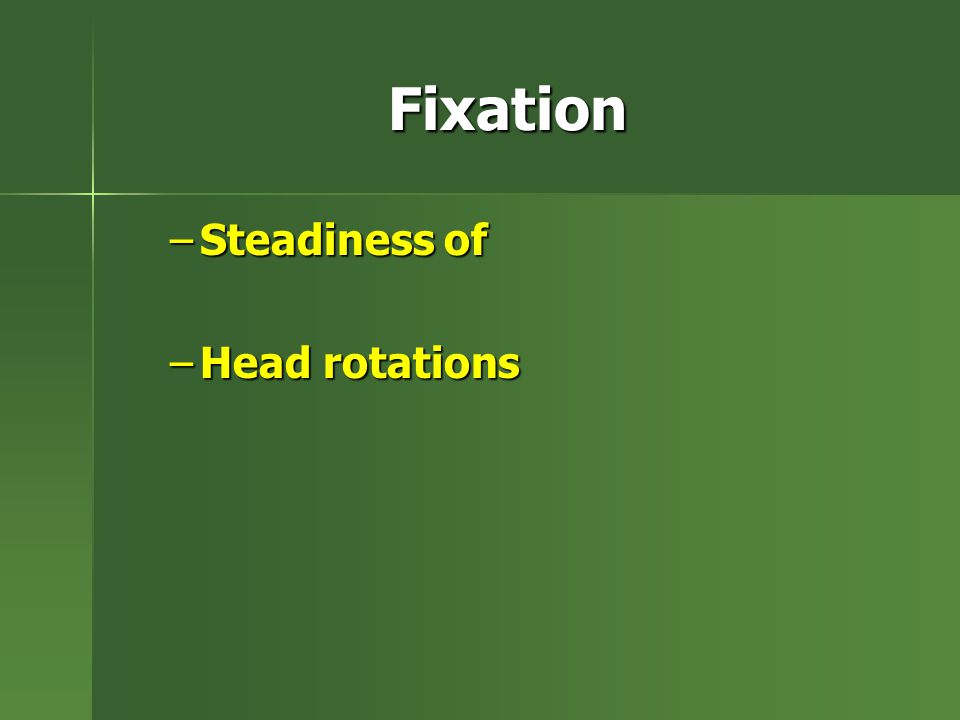 Fixation

– Steadiness of

– Head rotations